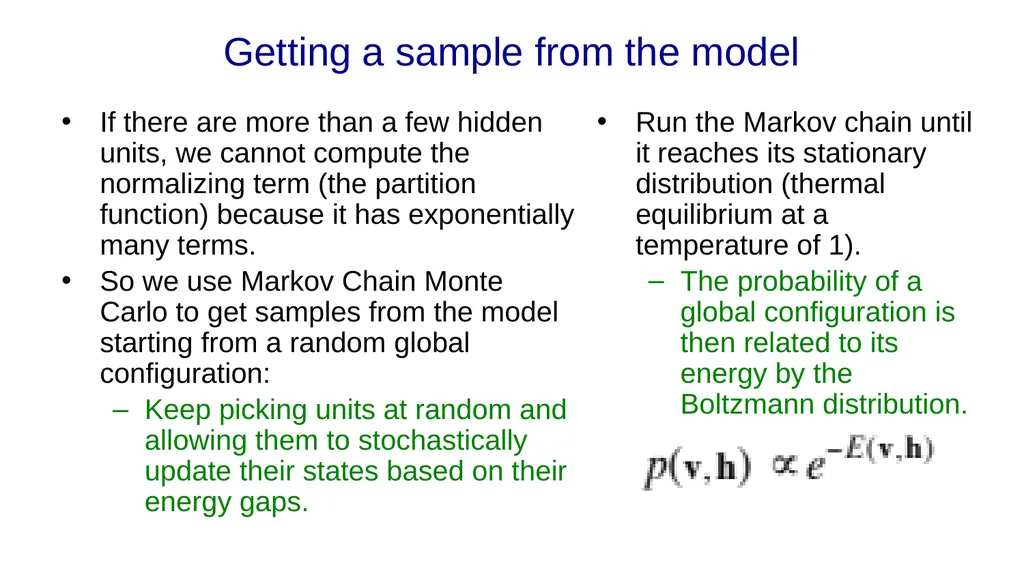 Getting a sample from the model

• If there are more than a few hidden units, we cannot compute the normalizing term (the partition function) because it has exponentially many terms.

• So we use Markov Chain Monte Carlo to get samples from the model starting from a random global configuration:

– Keep picking units at random and allowing them to stochastically update their states based on their energy gaps.

• Run the Markov chain until it reaches its stationary distribution (thermal equilibrium at a temperature of 1).

– The probability of a global configuration is then related to its energy by the Boltzmann distribution.

$p(\mathbf{v},\mathbf{h}) \propto e^{-E(\mathbf{v},\mathbf{h})}$